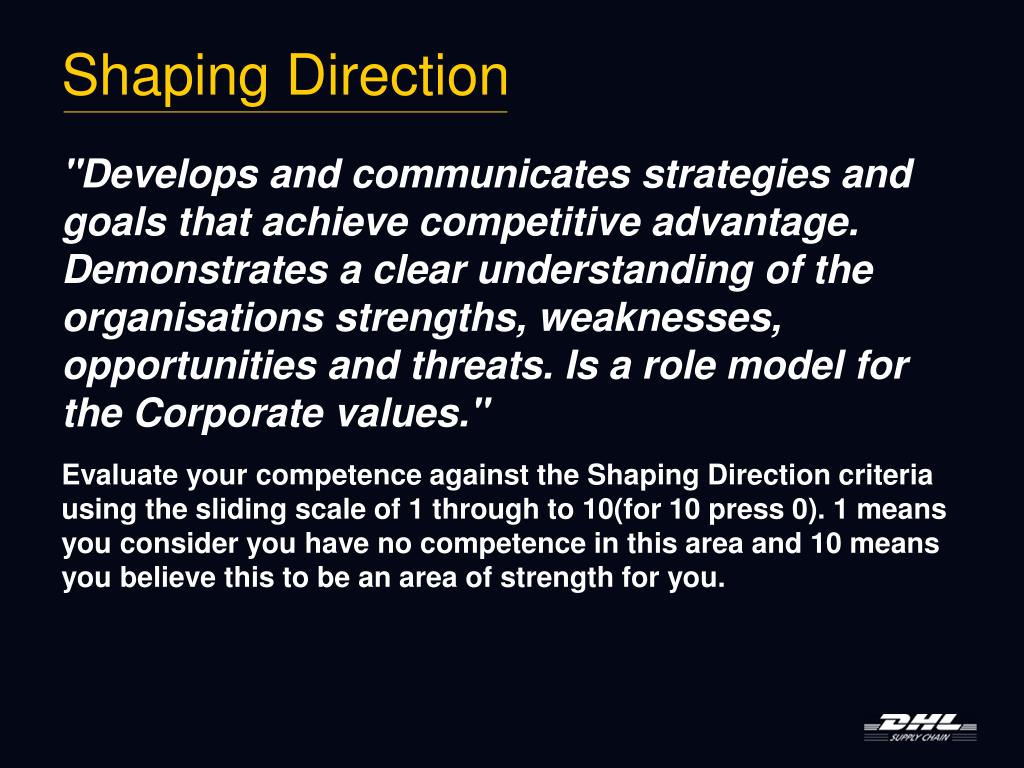 Shaping Direction

"Develops and communicates strategies and goals that achieve competitive advantage. Demonstrates a clear understanding of the organisations strengths, weaknesses, opportunities and threats. Is a role model for the Corporate values."

Evaluate your competence against the Shaping Direction criteria using the sliding scale of 1 through to 10(for 10 press 0). 1 means you consider you have no competence in this area and 10 means you believe this to be an area of strength for you.

DHL
SUPPLY CHAIN